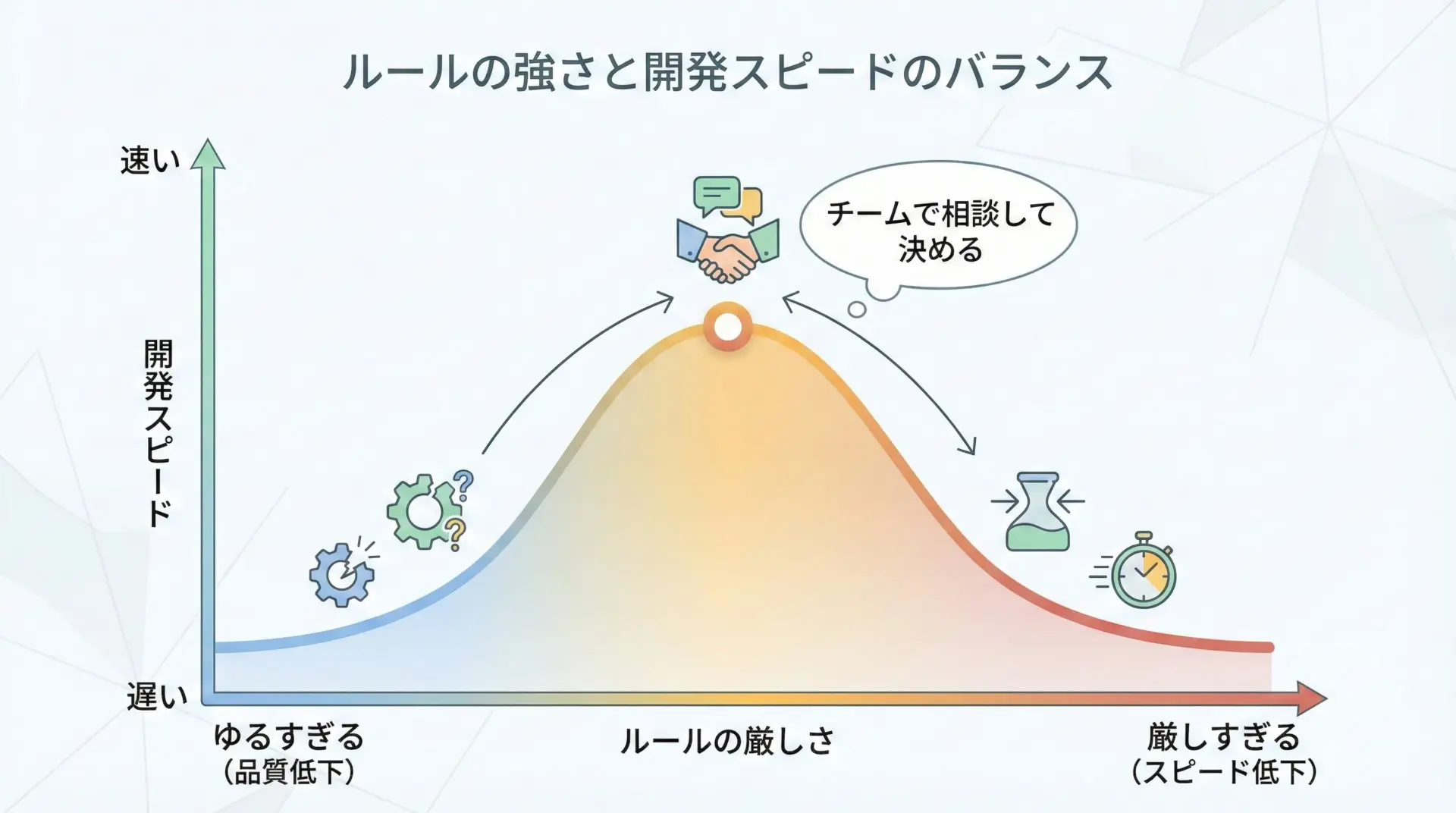 ルールの強さと開発スピードのバランス

速い

開発スピード

遅い

チームで相談して決める

ゆるすぎる
（品質低下）

ルールの厳しさ

厳しすぎる
（スピード低下）